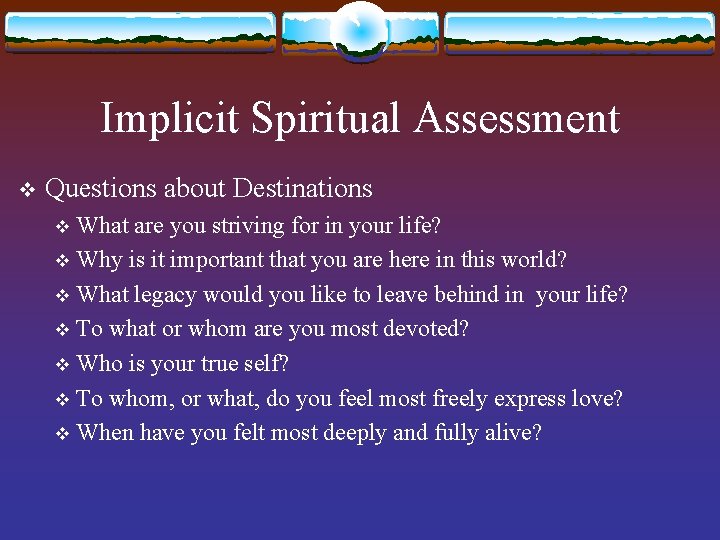 Implicit Spiritual Assessment

❖ Questions about Destinations
❖ What are you striving for in your life?
❖ Why is it important that you are here in this world?
❖ What legacy would you like to leave behind in your life?
❖ To what or whom are you most devoted?
❖ Who is your true self?
❖ To whom, or what, do you feel most freely express love?
❖ When have you felt most deeply and fully alive?